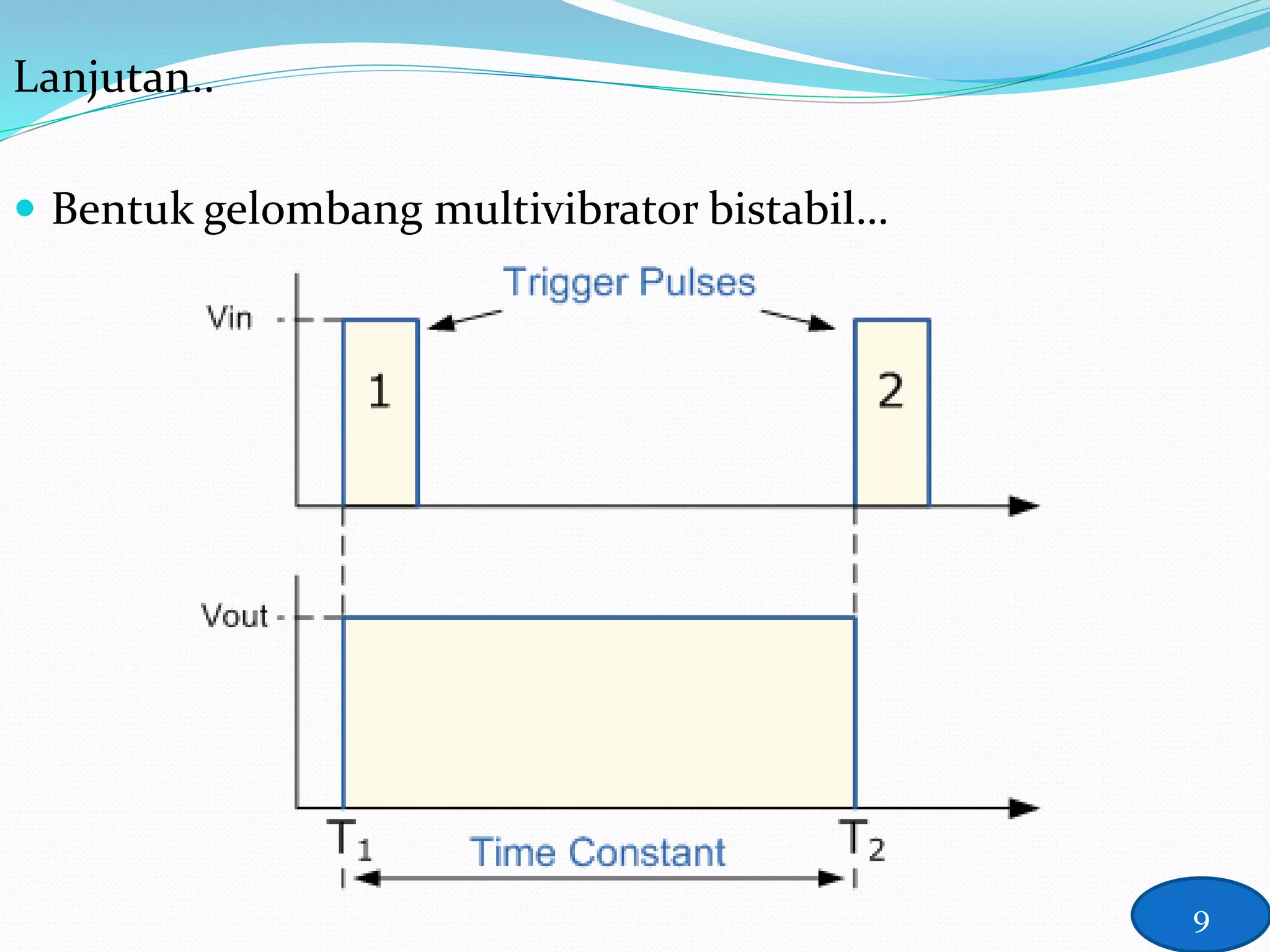 Lanjutan..

Bentuk gelombang multivibrator bistabil...

Trigger Pulses

Vin

1

2

Vout

$T_1$

Time Constant

$T_2$

9